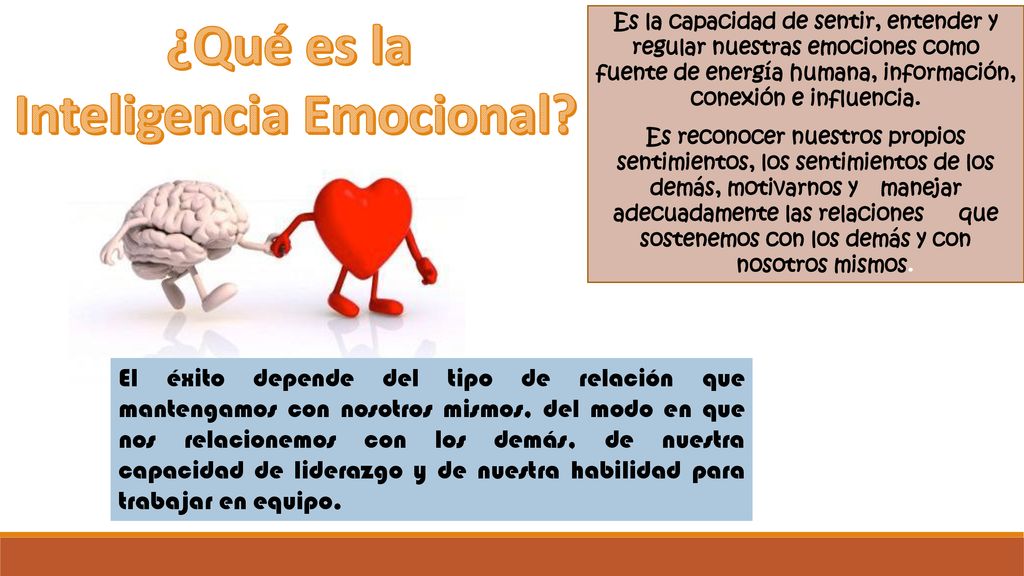 ¿Qué es la Inteligencia Emocional?

Es la capacidad de sentir, entender y regular nuestras emociones como fuente de energía humana, información, conexión e influencia.

Es reconocer nuestros propios sentimientos, los sentimientos de los demás, motivarnos y manejar adecuadamente las relaciones que sostenemos con los demás y con nosotros mismos.

El éxito depende del tipo de relación que mantengamos con nosotros mismos, del modo en que nos relacionemos con los demás, de nuestra capacidad de liderazgo y de nuestra habilidad para trabajar en equipo.